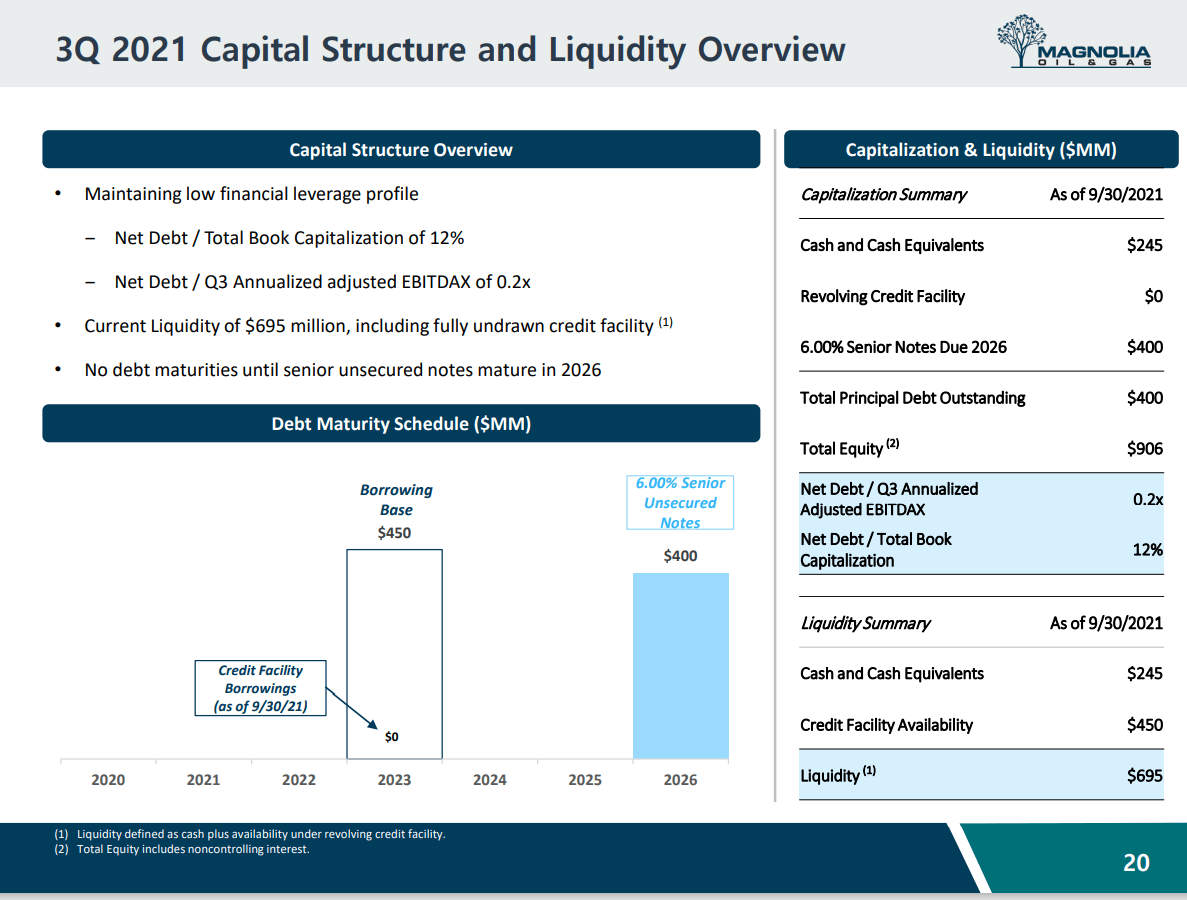 3Q 2021 Capital Structure and Liquidity Overview

MAGNOLIA
OIL & GAS

Capital Structure Overview

• Maintaining low financial leverage profile
– Net Debt / Total Book Capitalization of 12%
– Net Debt / Q3 Annualized adjusted EBITDAX of 0.2x
• Current Liquidity of $695 million, including fully undrawn credit facility $^{(1)}$
• No debt maturities until senior unsecured notes mature in 2026

Debt Maturity Schedule ($MM)

Borrowing Base
$450

6.00% Senior Unsecured Notes
$400

Credit Facility Borrowings (as of 9/30/21)
$0

2020 2021 2022 2023 2024 2025 2026

Capitalization & Liquidity ($MM)

| Capitalization Summary | As of 9/30/2021 |
|---|---|
| Cash and Cash Equivalents | $245 |
| Revolving Credit Facility | $0 |
| 6.00% Senior Notes Due 2026 | $400 |
| Total Principal Debt Outstanding | $400 |
| Total Equity $^{(2)}$ | $906 |
| Net Debt / Q3 Annualized Adjusted EBITDAX | 0.2x |
| Net Debt / Total Book Capitalization | 12% |

| Liquidity Summary | As of 9/30/2021 |
|---|---|
| Cash and Cash Equivalents | $245 |
| Credit Facility Availability | $450 |
| Liquidity $^{(1)}$ | $695 |

(1) Liquidity defined as cash plus availability under revolving credit facility.
(2) Total Equity includes noncontrolling interest.

20